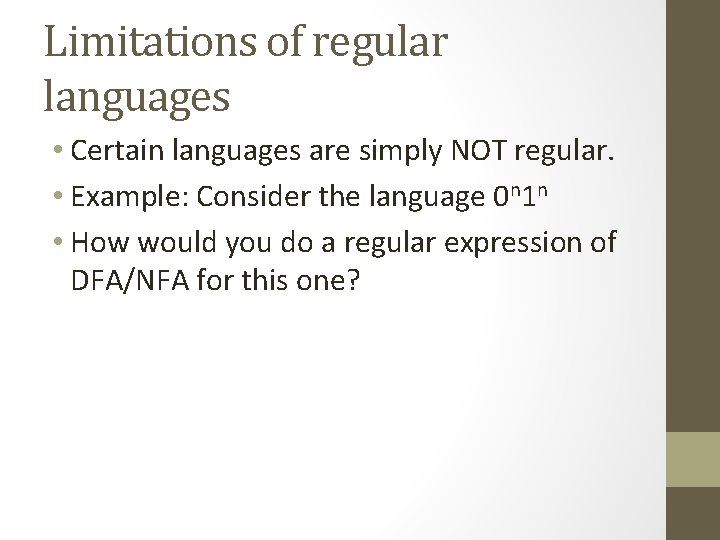 Limitations of regular languages

• Certain languages are simply NOT regular.

• Example: Consider the language $0^n1^n$

• How would you do a regular expression of DFA/NFA for this one?